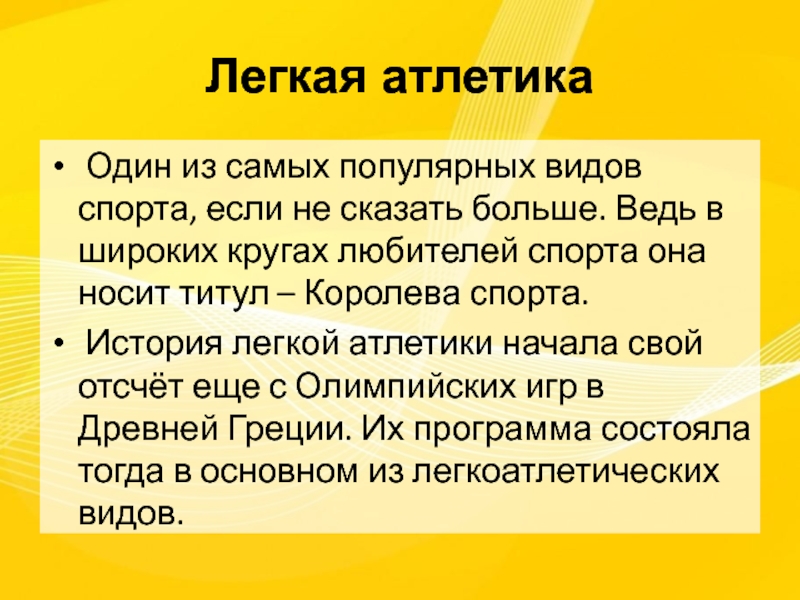 Легкая атлетика

• Один из самых популярных видов спорта, если не сказать больше. Ведь в широких кругах любителей спорта она носит титул – Королева спорта.

• История легкой атлетики начала свой отсчёт еще с Олимпийских игр в Древней Греции. Их программа состояла тогда в основном из легкоатлетических видов.